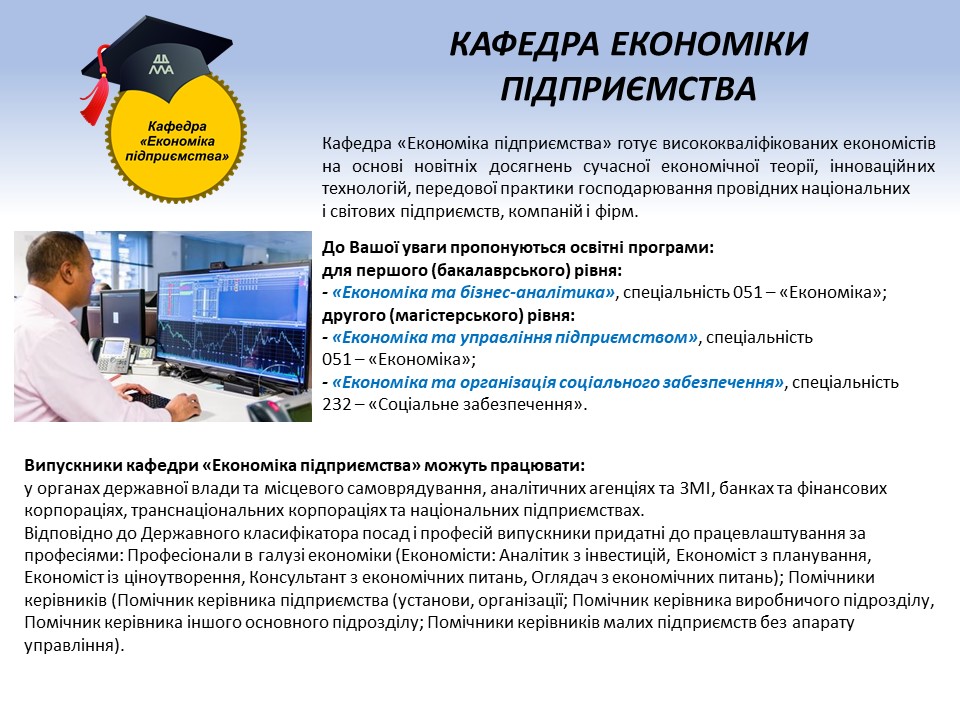 Кафедра «Економіка підприємства»

КАФЕДРА ЕКОНОМІКИ ПІДПРИЄМСТВА

Кафедра «Економіка підприємства» готує висококваліфікованих економістів на основі новітніх досягнень сучасної економічної теорії, інноваційних технологій, передової практики господарювання провідних національних і світових підприємств, компаній і фірм.

До Вашої уваги пропонуються освітні програми:
для першого (бакалаврського) рівня:
- «Економіка та бізнес-аналітика», спеціальність 051 – «Економіка»;
другого (магістерського) рівня:
- «Економіка та управління підприємством», спеціальність 051 – «Економіка»;
- «Економіка та організація соціального забезпечення», спеціальність 232 – «Соціальне забезпечення».

Випускники кафедри «Економіка підприємства» можуть працювати:
у органах державної влади та місцевого самоврядування, аналітичних агенціях та ЗМІ, банках та фінансових корпораціях, транснаціональних корпораціях та національних підприємствах.
Відповідно до Державного класифікатора посад і професій випускники придатні до працевлаштування за професіями: Професіонали в галузі економіки (Економісти: Аналітик з інвестицій, Економіст з планування, Економіст із ціноутворення, Консультант з економічних питань, Оглядач з економічних питань); Помічники керівників (Помічник керівника підприємства (установи, організації; Помічник керівника виробничого підрозділу, Помічник керівника іншого основного підрозділу; Помічники керівників малих підприємств без апарату управління).